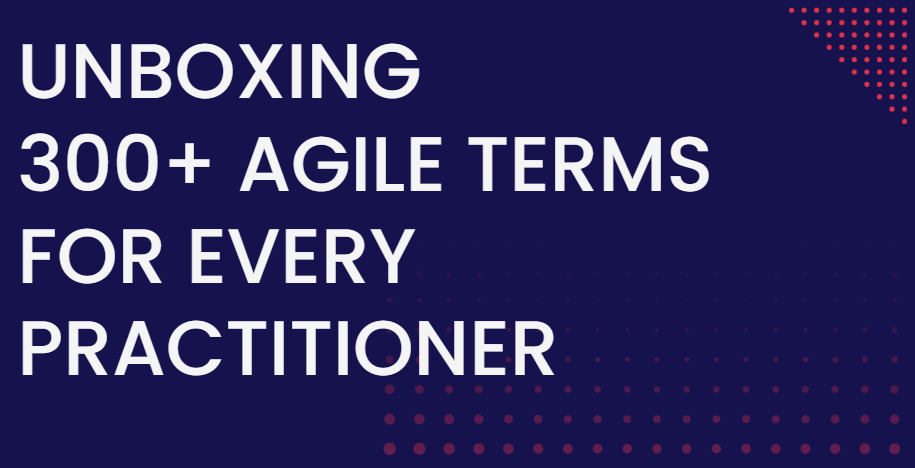 UNBOXING
300+ AGILE TERMS
FOR EVERY
PRACTITIONER